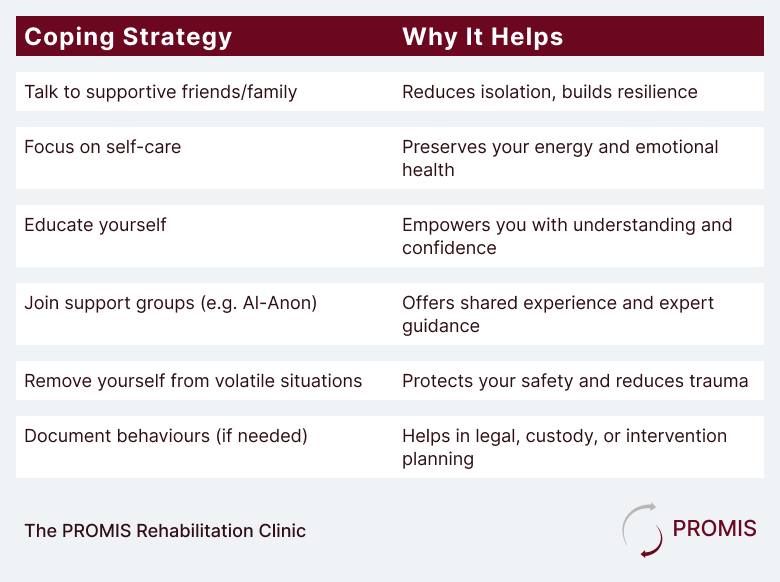 | Coping Strategy | Why It Helps |
|---|---|
| Talk to supportive friends/family | Reduces isolation, builds resilience |
| Focus on self-care | Preserves your energy and emotional health |
| Educate yourself | Empowers you with understanding and confidence |
| Join support groups (e.g. Al-Anon) | Offers shared experience and expert guidance |
| Remove yourself from volatile situations | Protects your safety and reduces trauma |
| Document behaviours (if needed) | Helps in legal, custody, or intervention planning |

The PROMIS Rehabilitation Clinic

PROMIS